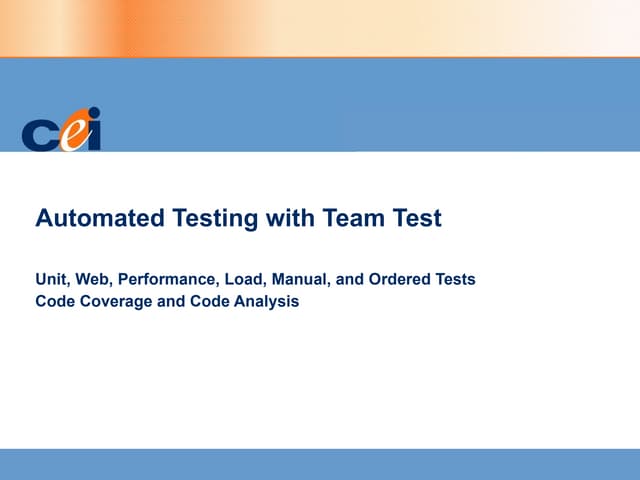 cei

Automated Testing with Team Test

Unit, Web, Performance, Load, Manual, and Ordered Tests
Code Coverage and Code Analysis